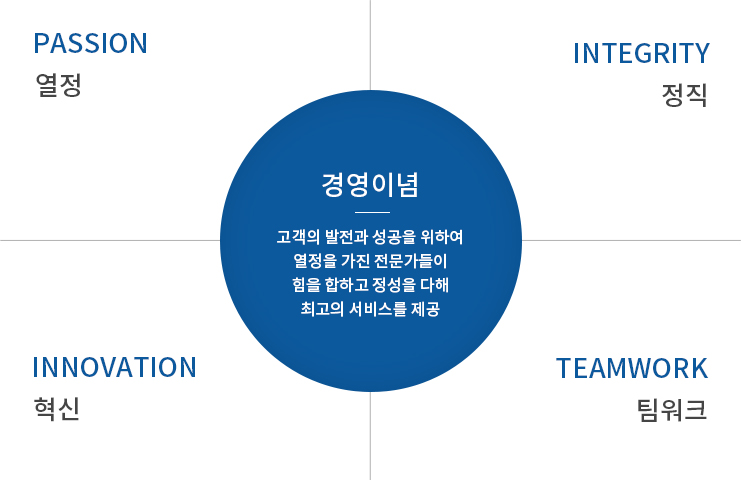 PASSION
열정

INTEGRITY
정직

경영이념

고객의 발전과 성공을 위하여
열정을 가진 전문가들이
힘을 합하고 정성을 다해
최고의 서비스를 제공

INNOVATION
혁신

TEAMWORK
팀워크